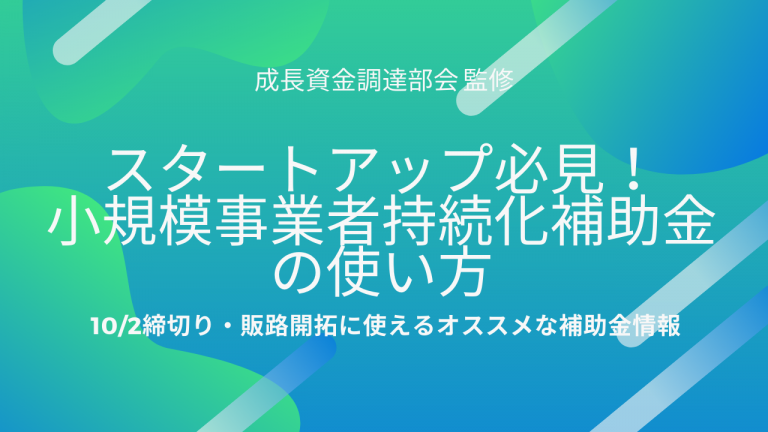 成長資金調達部会 監修

スタートアップ必見！
小規模事業者持続化補助金の使い方

10/2締切り・販路開拓に使えるオススメな補助金情報